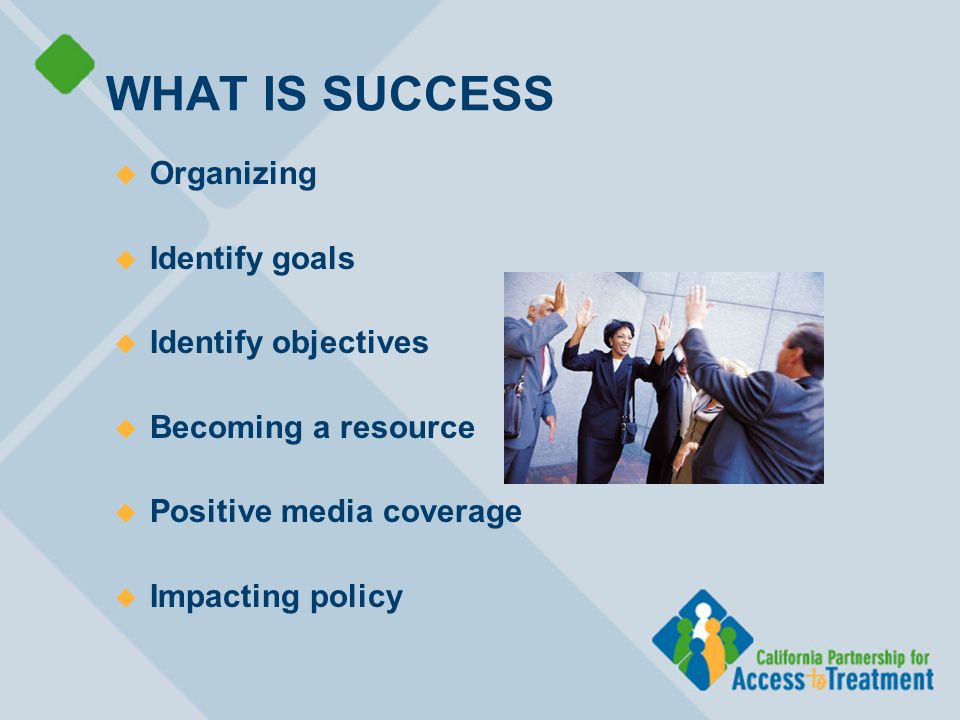 WHAT IS SUCCESS

Organizing

Identify goals

Identify objectives

Becoming a resource

Positive media coverage

Impacting policy

California Partnership for
Access to Treatment